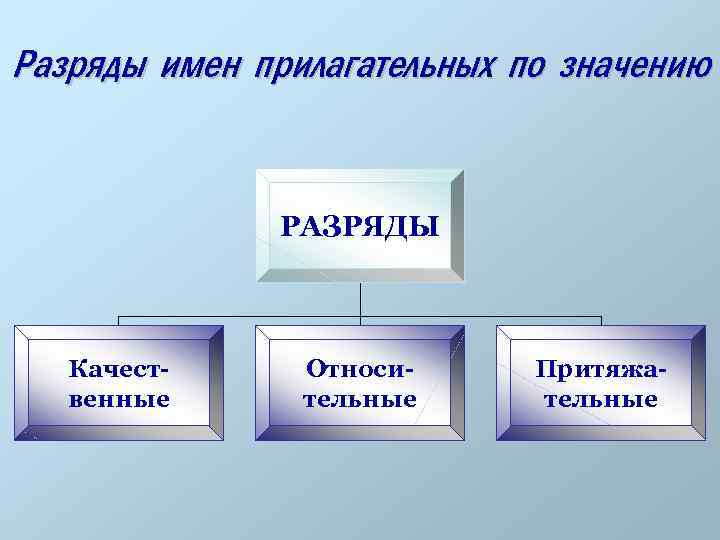 Разряды имен прилагательных по значению

РАЗРЯДЫ

Качественные

Относительные

Притяжательные